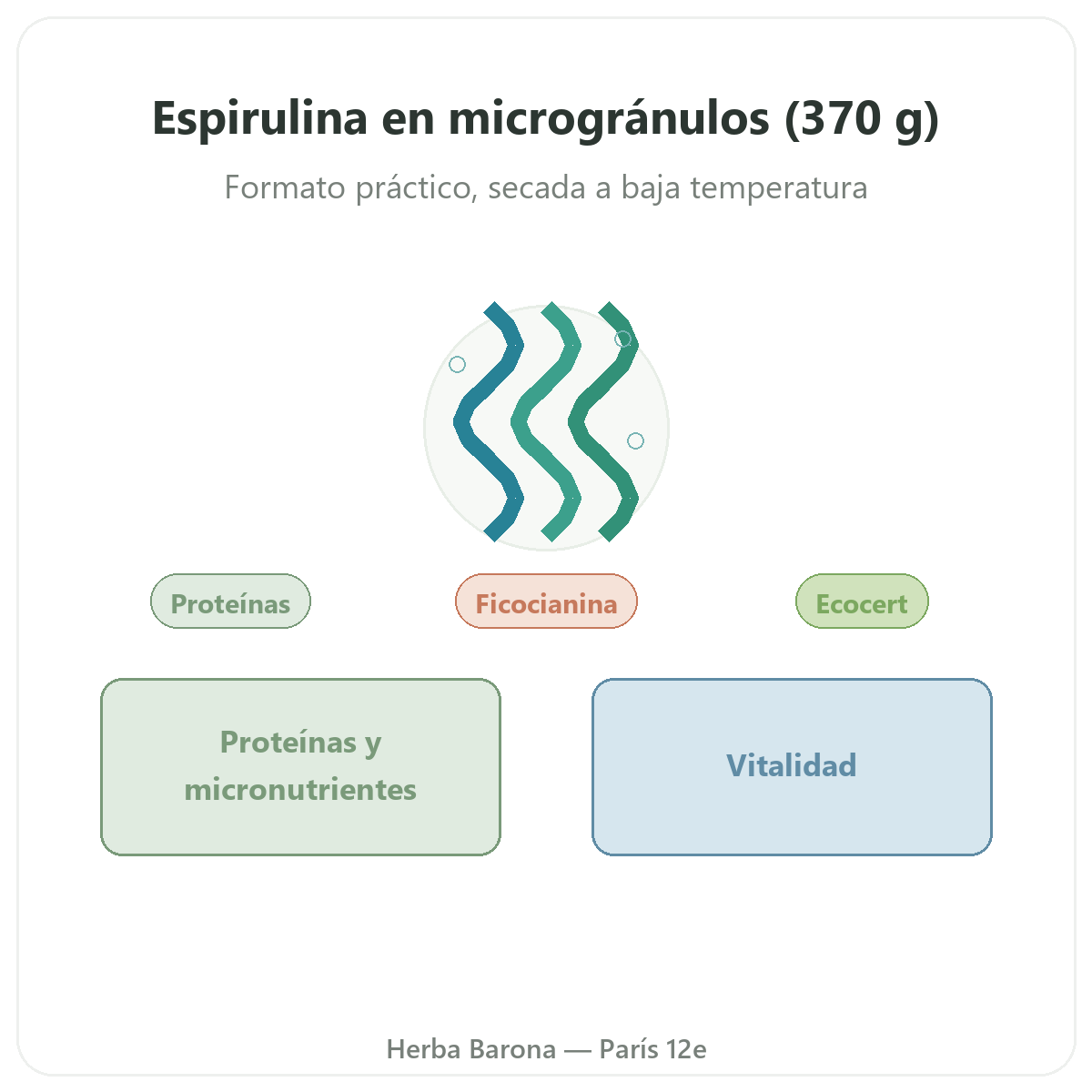 Espirulina en microgránulos (370 g)

Formato práctico, secada a baja temperatura

Proteínas

Ficocianina

Ecocert

Proteínas y micronutrientes

Vitalidad

Herba Barona — París 12e